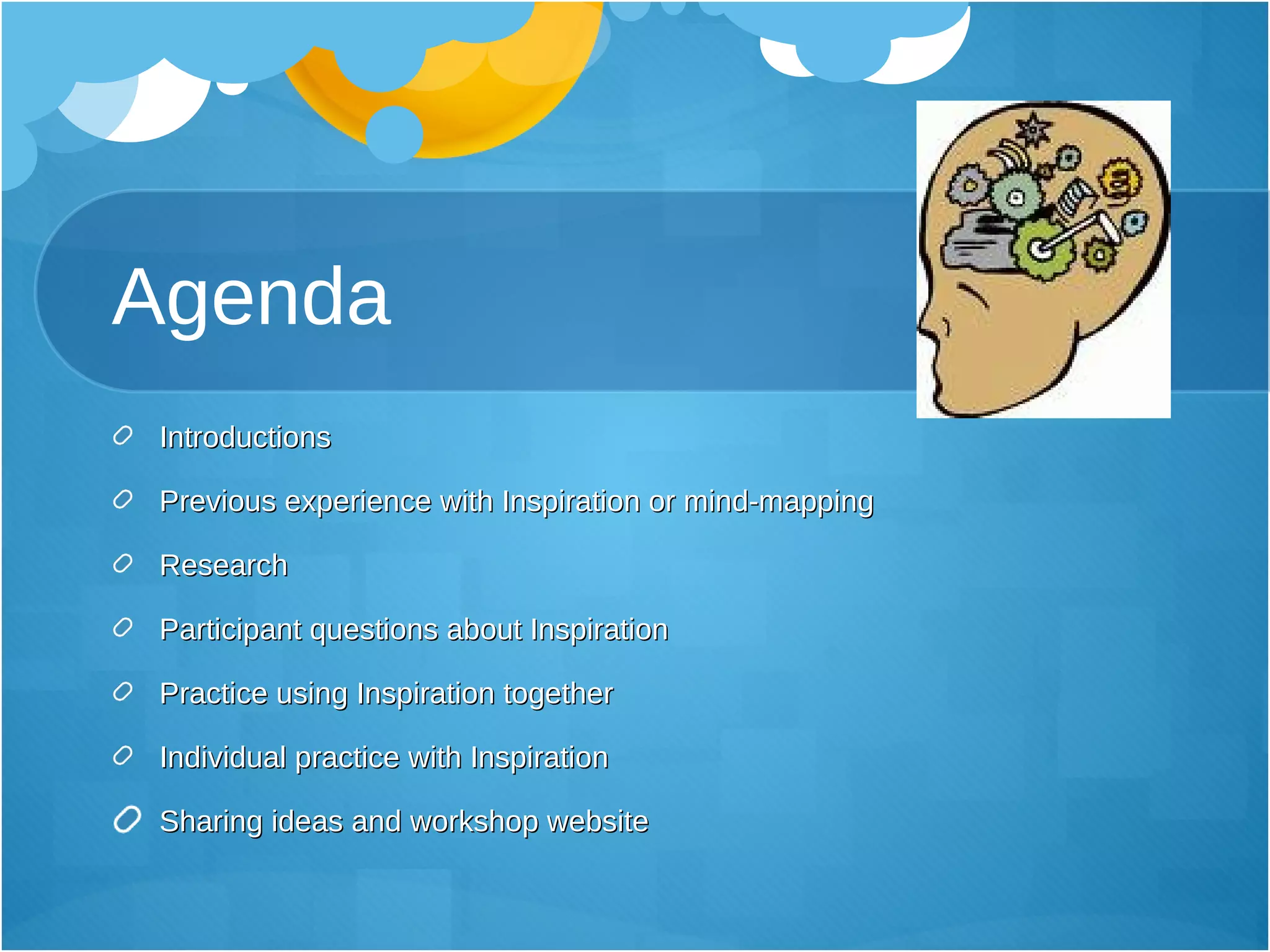 Agenda

Introductions

Previous experience with Inspiration or mind-mapping

Research

Participant questions about Inspiration

Practice using Inspiration together

Individual practice with Inspiration

Sharing ideas and workshop website